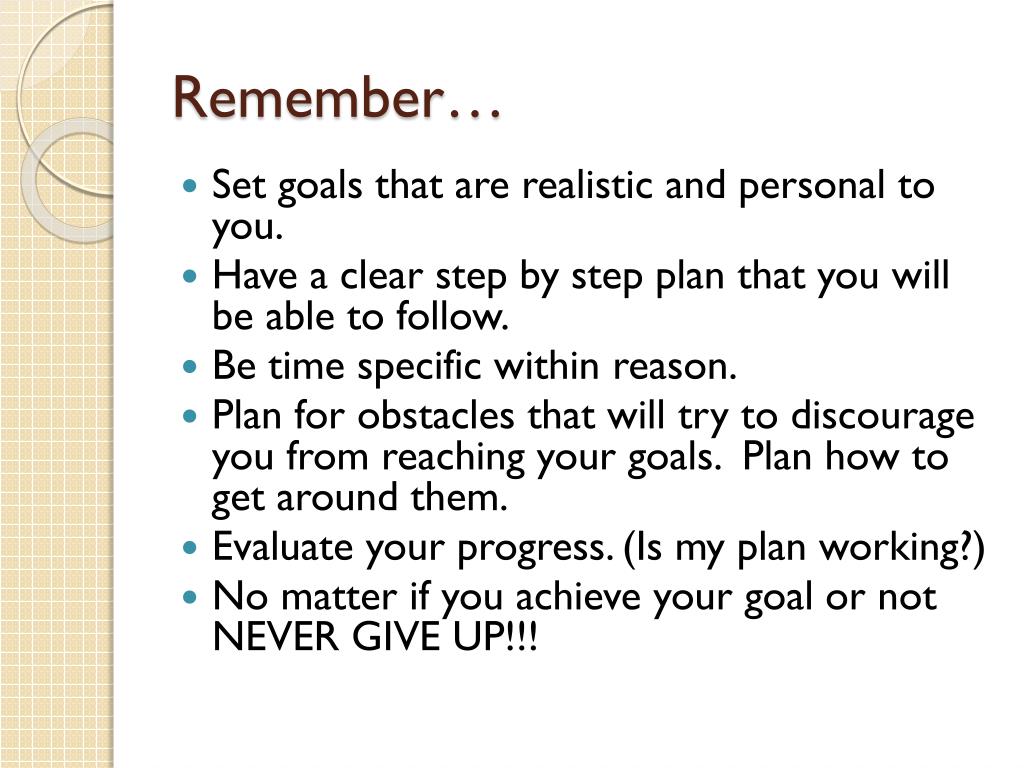 Remember…

- Set goals that are realistic and personal to you.
- Have a clear step by step plan that you will be able to follow.
- Be time specific within reason.
- Plan for obstacles that will try to discourage you from reaching your goals.  Plan how to get around them.
- Evaluate your progress. (Is my plan working?)
- No matter if you achieve your goal or not NEVER GIVE UP!!!